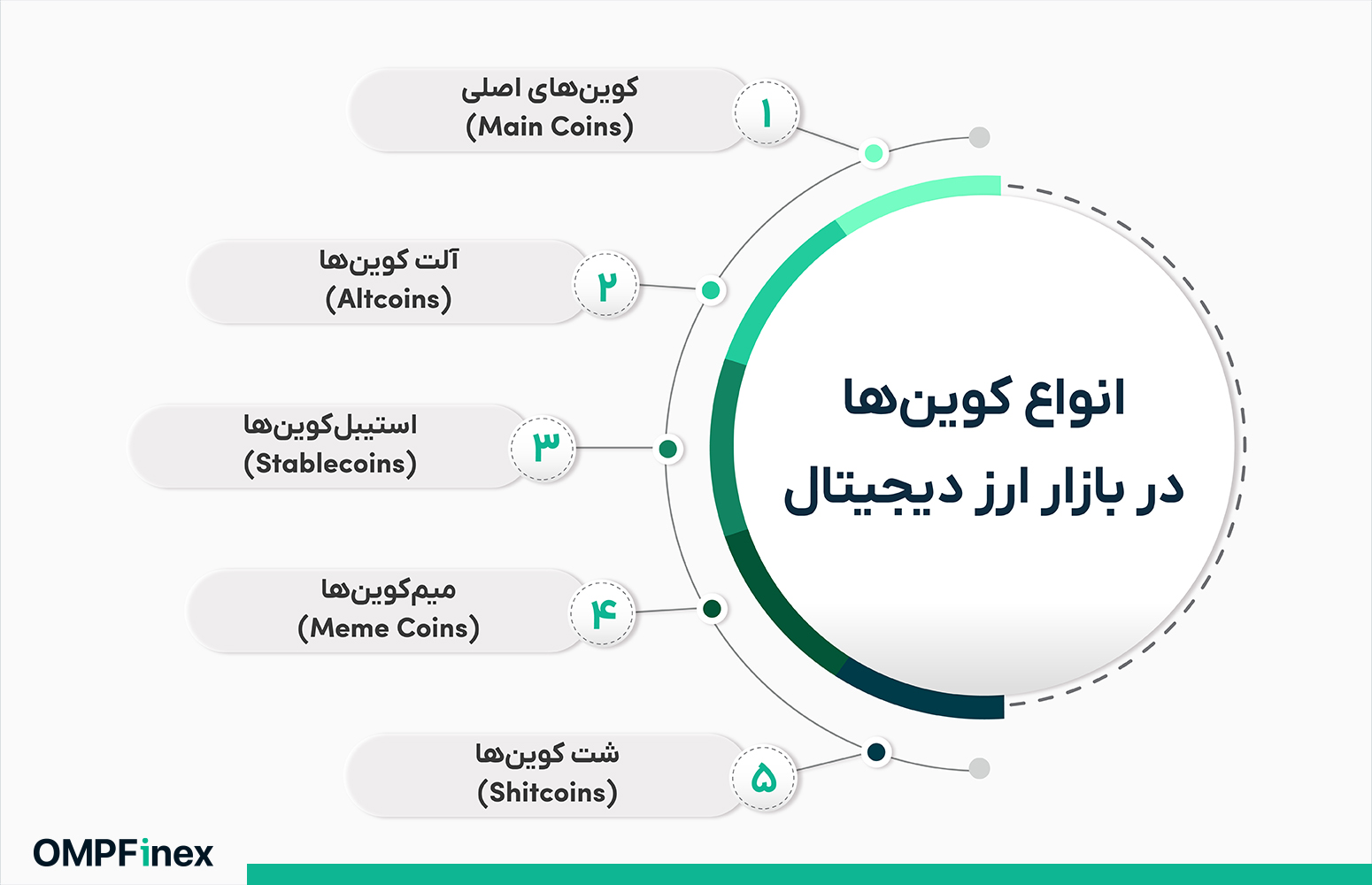 انواع کوین‌ها
در بازار ارز دیجیتال

۱
کوین‌های اصلی
(Main Coins)

۲
آلت کوین‌ها
(Altcoins)

۳
استیبل‌کوین‌ها
(Stablecoins)

۴
میم‌کوین‌ها
(Meme Coins)

۵
شت کوین‌ها
(Shitcoins)

OMPFinex